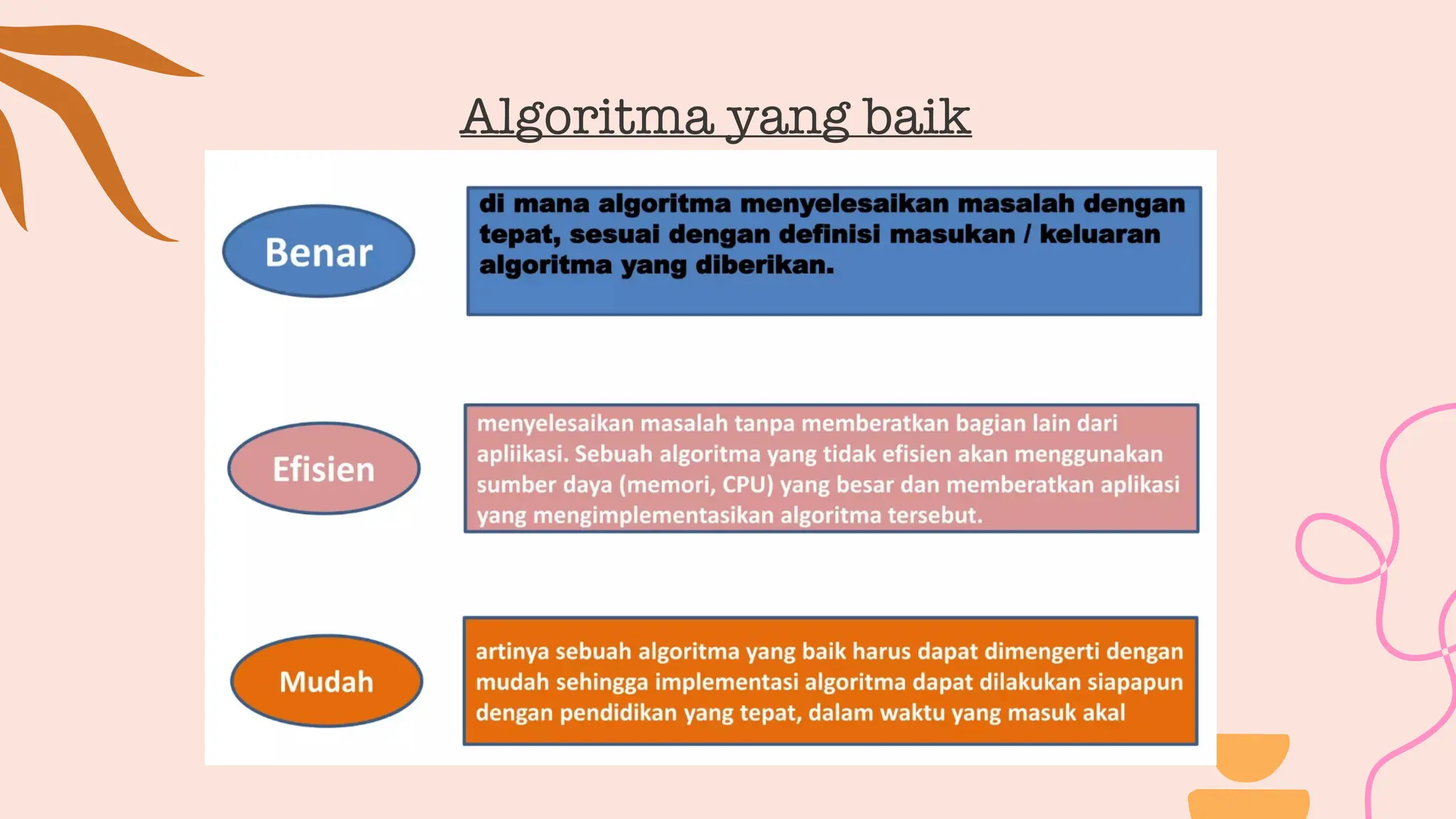 Algoritma yang baik

Benar

di mana algoritma menyelesaikan masalah dengan tepat, sesuai dengan definisi masukan / keluaran algoritma yang diberikan.

Efisien

menyelesaikan masalah tanpa memberatkan bagian lain dari apliikasi. Sebuah algoritma yang tidak efisien akan menggunakan sumber daya (memori, CPU) yang besar dan memberatkan aplikasi yang mengimplementasikan algoritma tersebut.

Mudah

artinya sebuah algoritma yang baik harus dapat dimengerti dengan mudah sehingga implementasi algoritma dapat dilakukan siapapun dengan pendidikan yang tepat, dalam waktu yang masuk akal